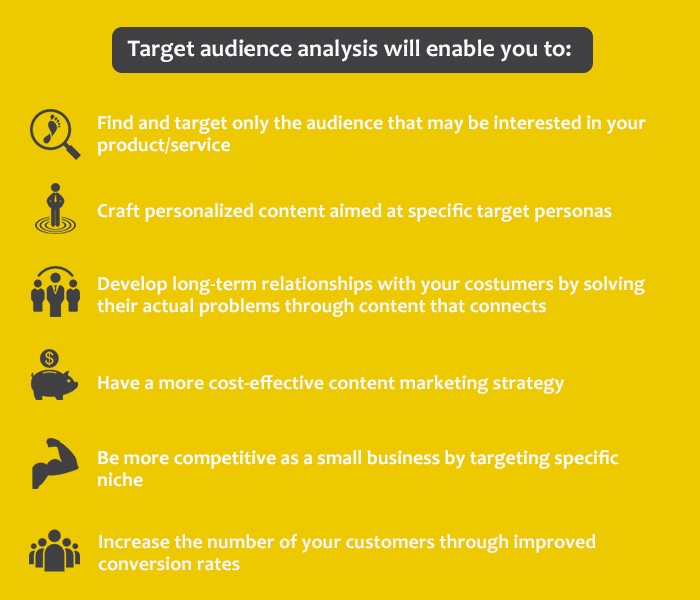 Target audience analysis will enable you to:

Find and target only the audience that may be interested in your product/service

Craft personalized content aimed at specific target personas

Develop long-term relationships with your costumers by solving their actual problems through content that connects

$

Have a more cost-effective content marketing strategy

Be more competitive as a small business by targeting specific niche

Increase the number of your customers through improved conversion rates